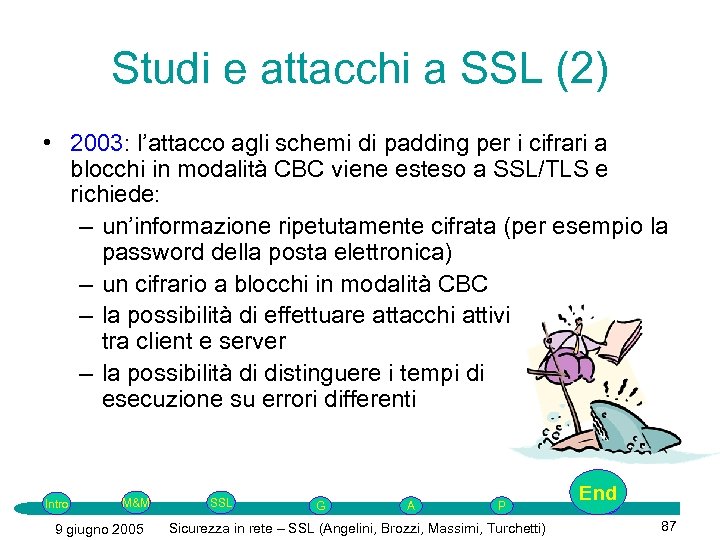 Studi e attacchi a SSL (2)

• 2003: l'attacco agli schemi di padding per i cifrari a blocchi in modalità CBC viene esteso a SSL/TLS e richiede:
– un'informazione ripetutamente cifrata (per esempio la password della posta elettronica)
– un cifrario a blocchi in modalità CBC
– la possibilità di effettuare attacchi attivi tra client e server
– la possibilità di distinguere i tempi di esecuzione su errori differenti

Intro M&M SSL G A P End

9 giugno 2005 Sicurezza in rete – SSL (Angelini, Brozzi, Massimi, Turchetti) 87